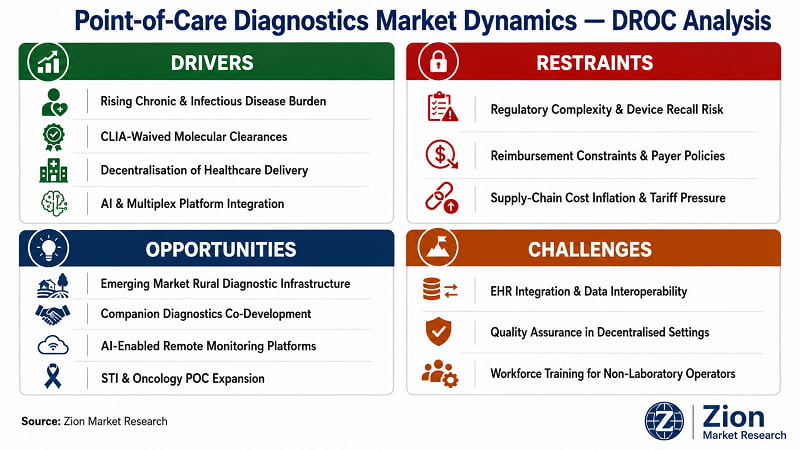 Point-of-Care Diagnostics Market Dynamics — DROC Analysis

DRIVERS

Rising Chronic & Infectious Disease Burden

CLIA-Waived Molecular Clearances

Decentralisation of Healthcare Delivery

AI & Multiplex Platform Integration

RESTRAINTS

Regulatory Complexity & Device Recall Risk

Reimbursement Constraints & Payer Policies

Supply-Chain Cost Inflation & Tariff Pressure

OPPORTUNITIES

Emerging Market Rural Diagnostic Infrastructure

Companion Diagnostics Co-Development

AI-Enabled Remote Monitoring Platforms

STI & Oncology POC Expansion

CHALLENGES

EHR Integration & Data Interoperability

Quality Assurance in Decentralised Settings

Workforce Training for Non-Laboratory Operators

Source: Zion Market Research

Zion Market Research